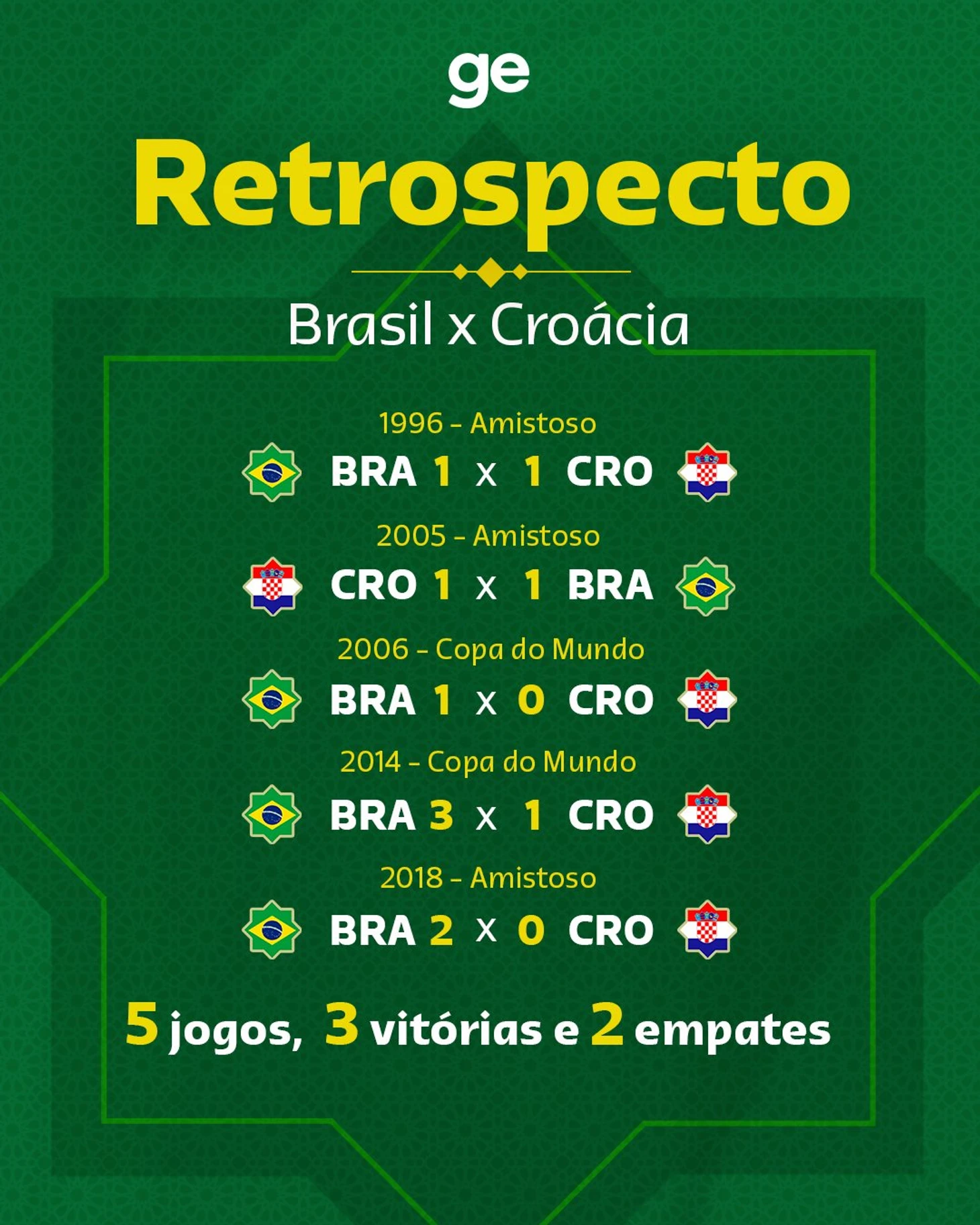 ge

Retrospecto

Brasil x Croácia

1996 – Amistoso

BRA 1 x 1 CRO

2005 – Amistoso

CRO 1 x 1 BRA

2006 – Copa do Mundo

BRA 1 x 0 CRO

2014 – Copa do Mundo

BRA 3 x 1 CRO

2018 – Amistoso

BRA 2 x 0 CRO

5 jogos, 3 vitórias e 2 empates